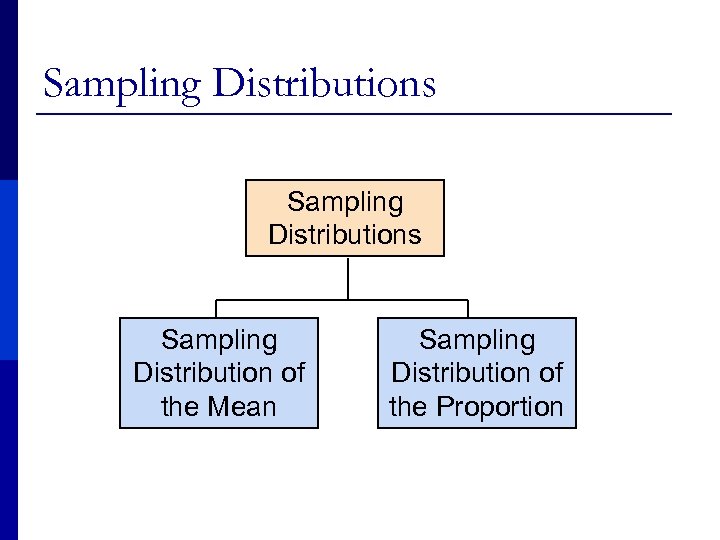 Sampling Distributions

Sampling Distributions

Sampling Distribution of the Mean

Sampling Distribution of the Proportion